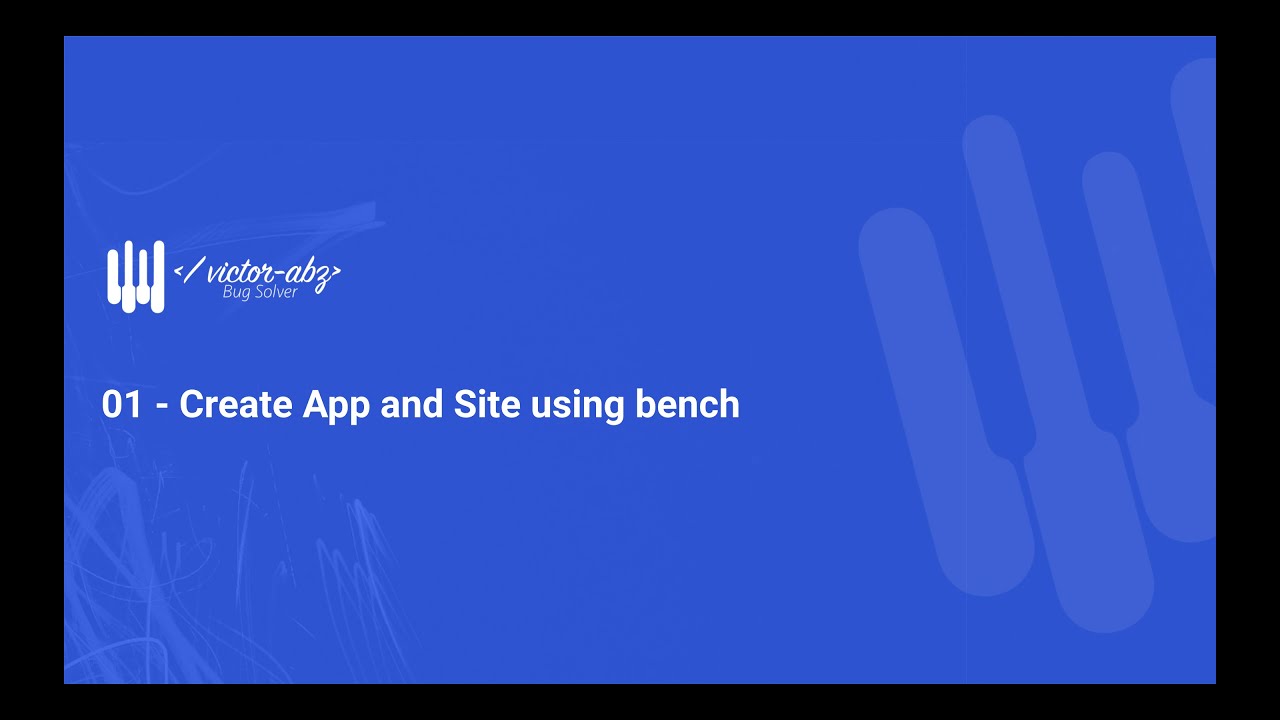 </ victor-abz>
Bug Solver

01 - Create App and Site using bench